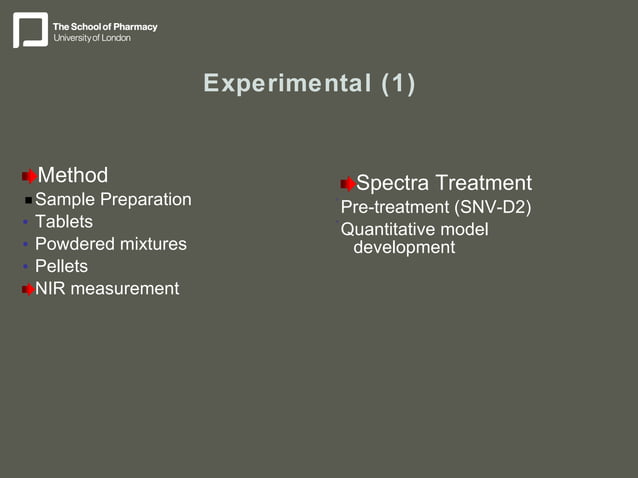 The School of Pharmacy
University of London

Experimental (1)

Method
Sample Preparation
Tablets
Powdered mixtures
Pellets
NIR measurement

Spectra Treatment
Pre-treatment (SNV-D2)
Quantitative model development